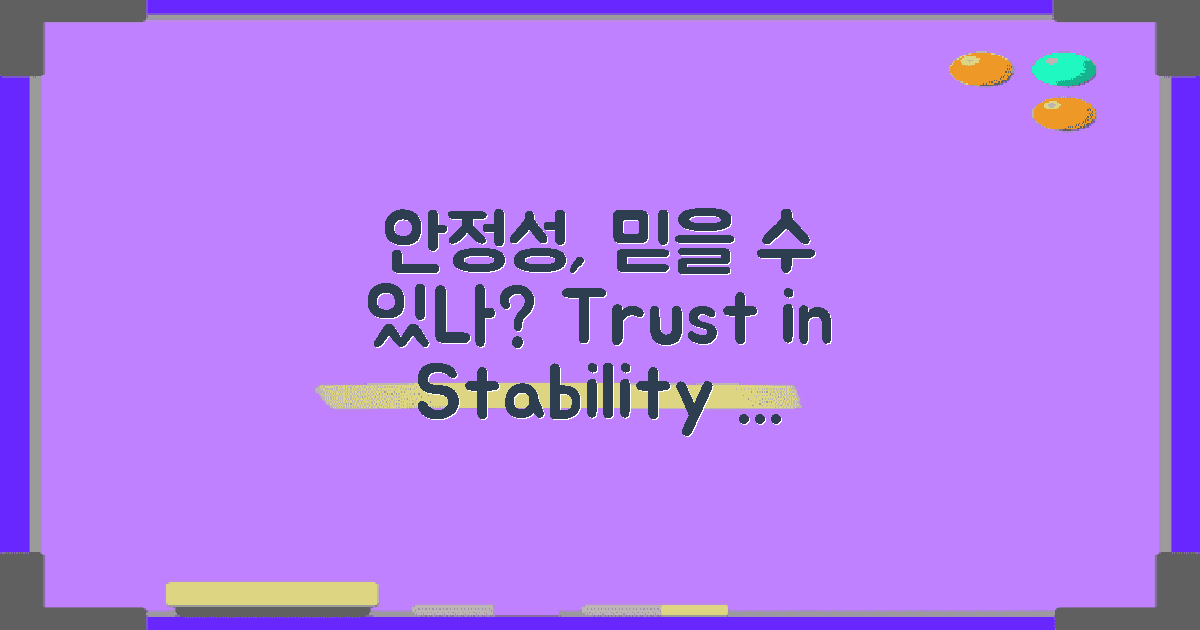 안정성, 믿을 수 있나? Trust in Stability ...